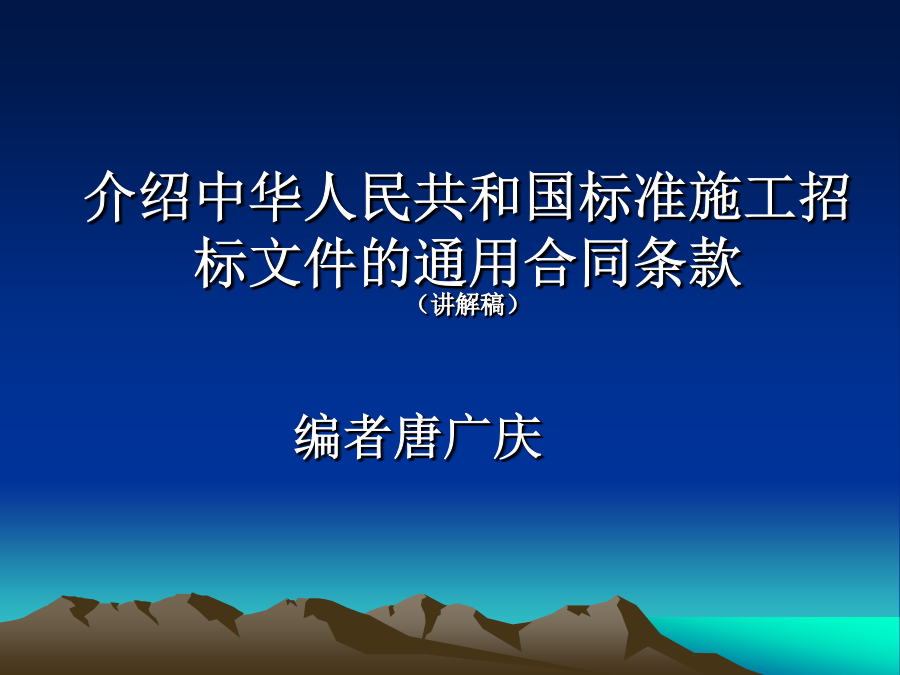 介绍中华人民共和国标准施工招标文件的通用合同条款
（讲解稿）

编者唐广庆